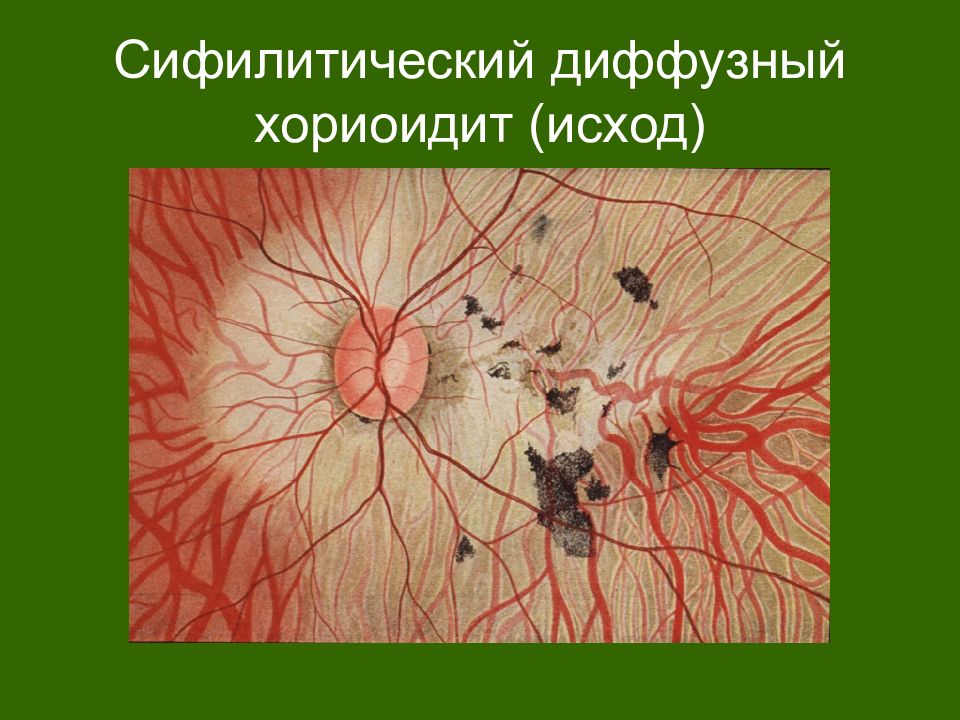 Сифилитический диффузный хориоидит (исход)